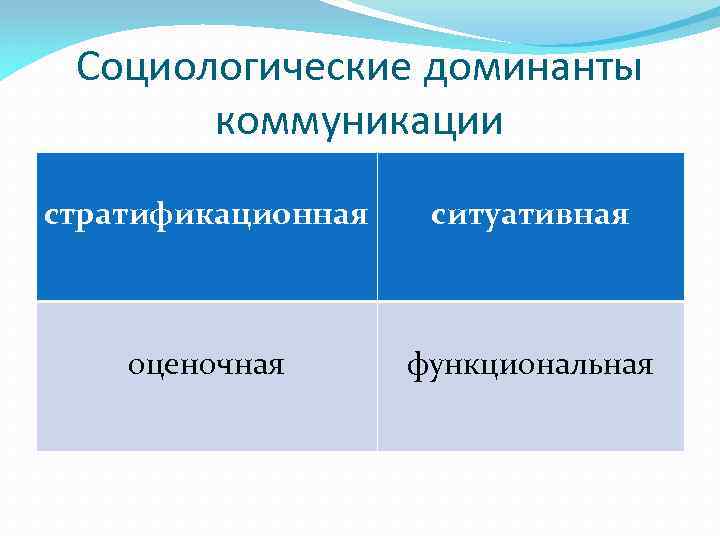 Социологические доминанты коммуникации

| стратификационная | ситуативная |
|---|---|
| оценочная | функциональная |